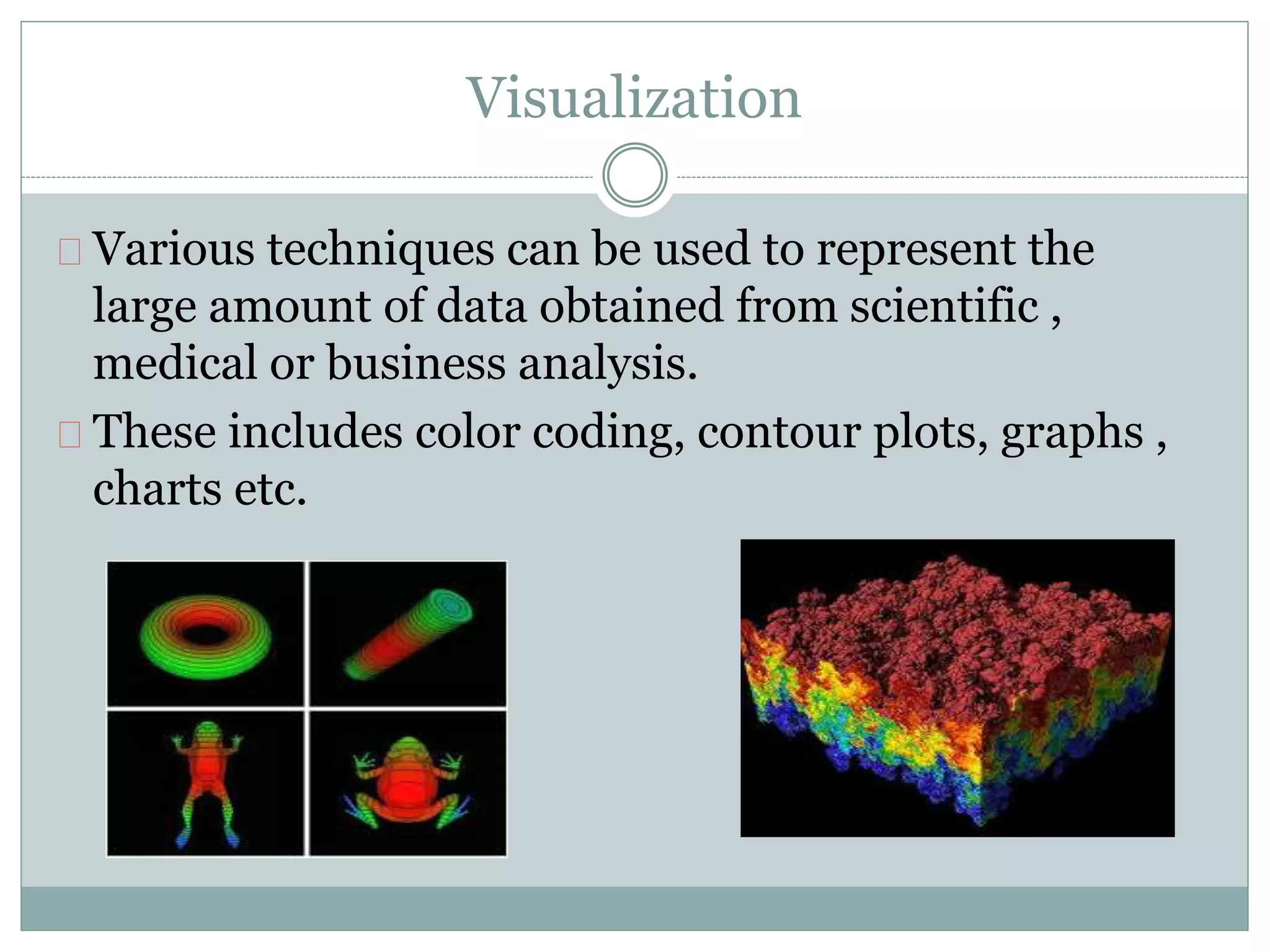 Visualization

Various techniques can be used to represent the large amount of data obtained from scientific , medical or business analysis.

These includes color coding, contour plots, graphs , charts etc.